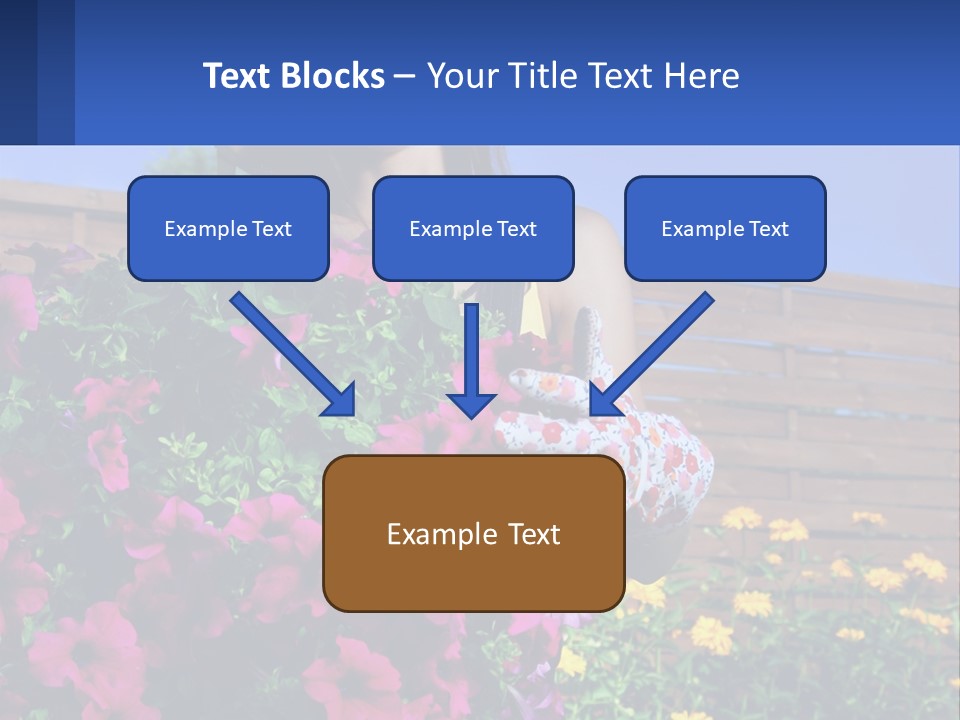 Text Blocks – Your Title Text Here

Example Text

Example Text

Example Text

Example Text